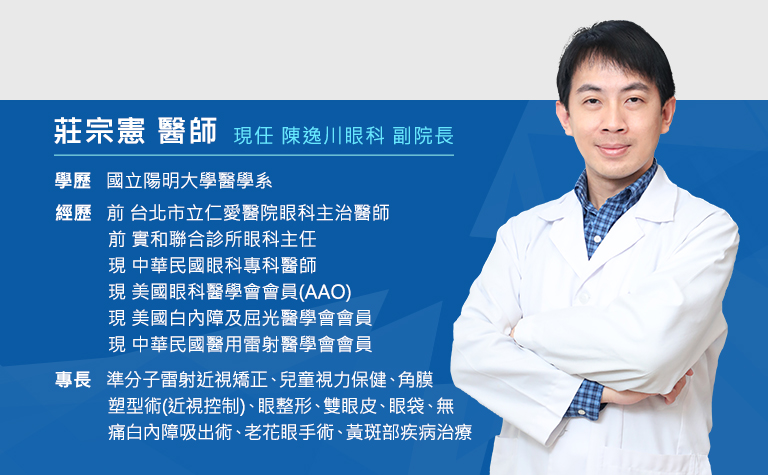 莊宗憲 醫師 現任 陳逸川眼科 副院長

學歷 國立陽明大學醫學系

經歷 前 台北市立仁愛醫院眼科主治醫師
前 實和聯合診所眼科主任
現 中華民國眼科專科醫師
現 美國眼科醫學會會員(AAO)
現 美國白內障及屈光醫學會會員
現 中華民國醫用雷射醫學會會員

專長 準分子雷射近視矯正、兒童視力保健、角膜塑型術(近視控制)、眼整形、雙眼皮、眼袋、無痛白內障吸出術、老花眼手術、黃斑部疾病治療